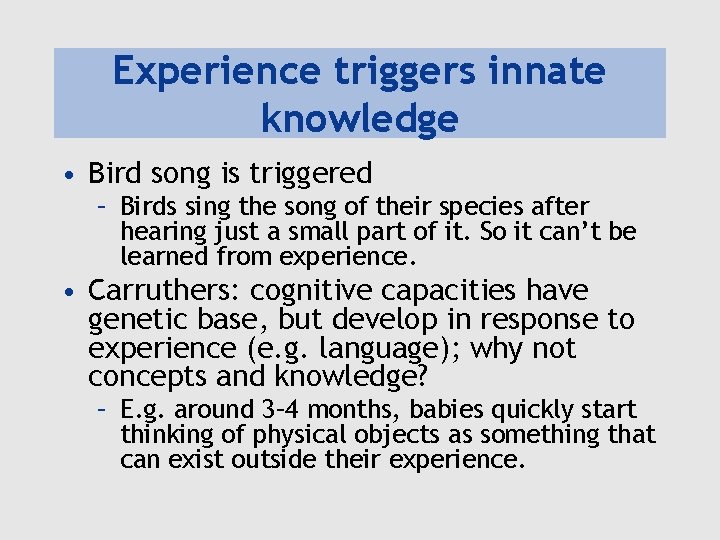 Experience triggers innate knowledge

• Bird song is triggered
 – Birds sing the song of their species after hearing just a small part of it. So it can't be learned from experience.
• Carruthers: cognitive capacities have genetic base, but develop in response to experience (e.g. language); why not concepts and knowledge?
 – E.g. around 3–4 months, babies quickly start thinking of physical objects as something that can exist outside their experience.